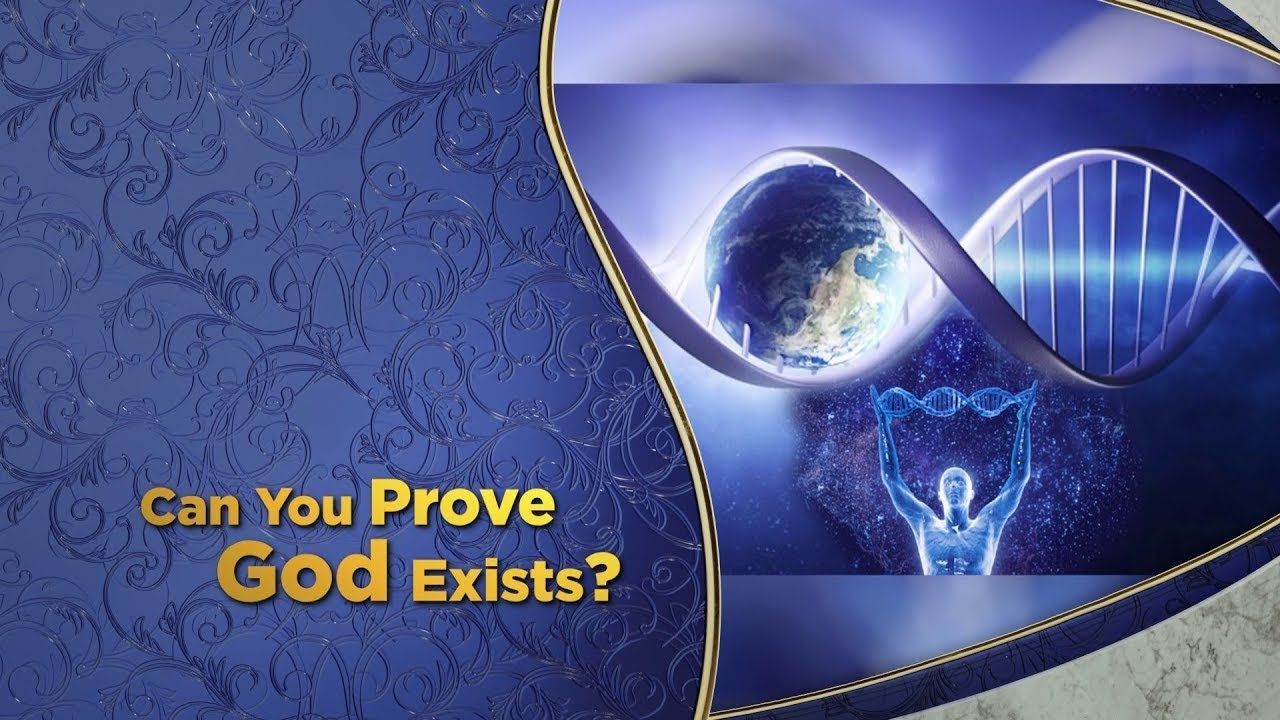 Can You Prove God Exists?